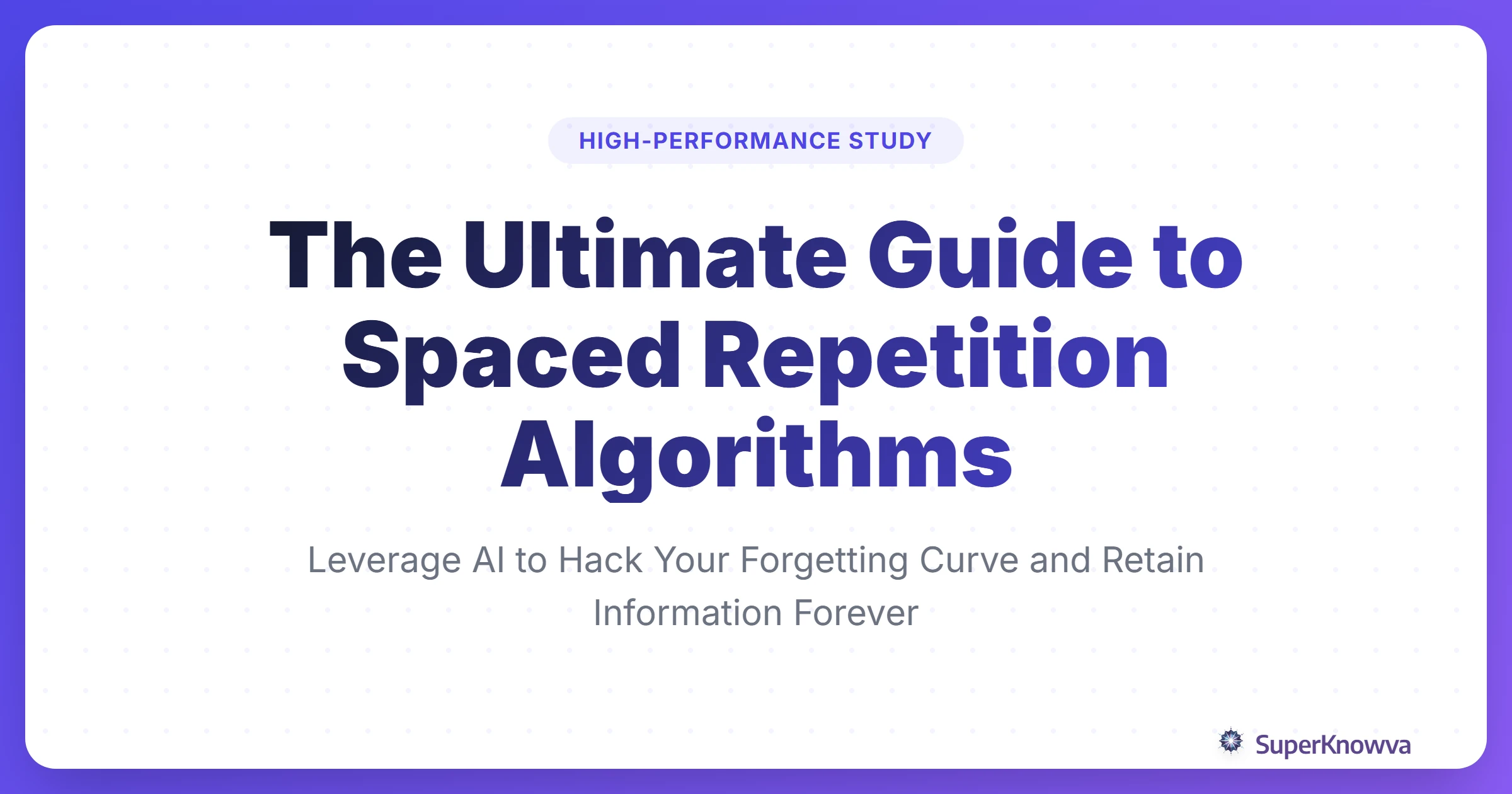 HIGH-PERFORMANCE STUDY

The Ultimate Guide to Spaced Repetition Algorithms

Leverage AI to Hack Your Forgetting Curve and Retain Information Forever

SuperKnowva